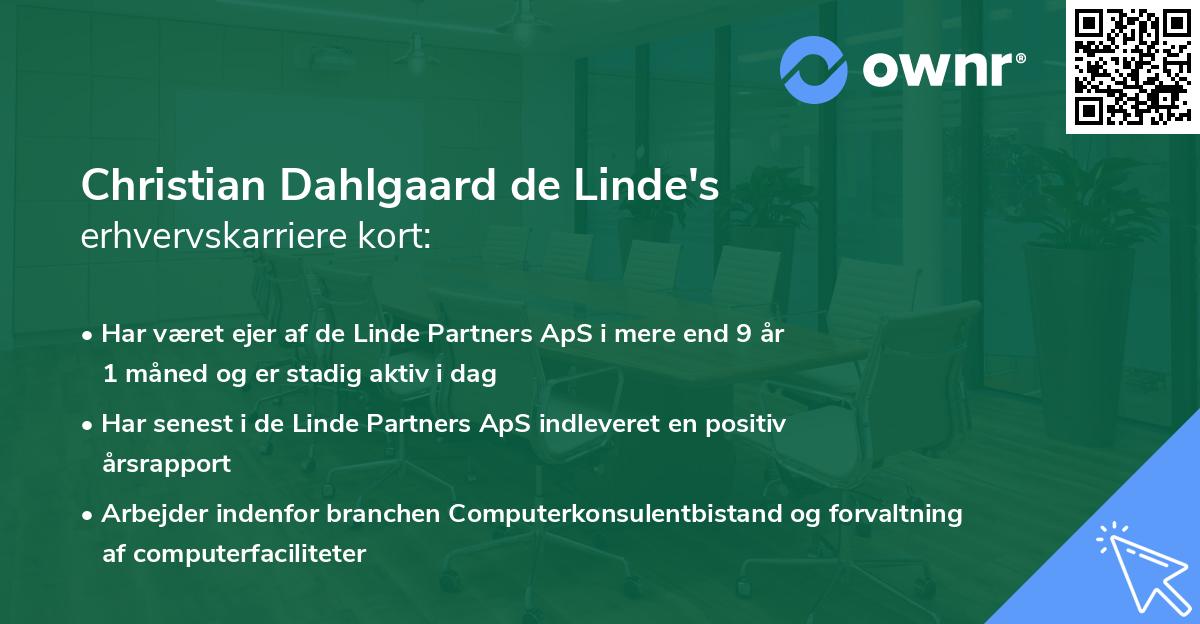 ownr®

Christian Dahlgaard de Linde's
erhvervskarriere kort:

• Har været ejer af de Linde Partners ApS i mere end 9 år 1 måned og er stadig aktiv i dag

• Har senest i de Linde Partners ApS indleveret en positiv årsrapport

• Arbejder indenfor branchen Computerkonsulentbistand og forvaltning af computerfaciliteter